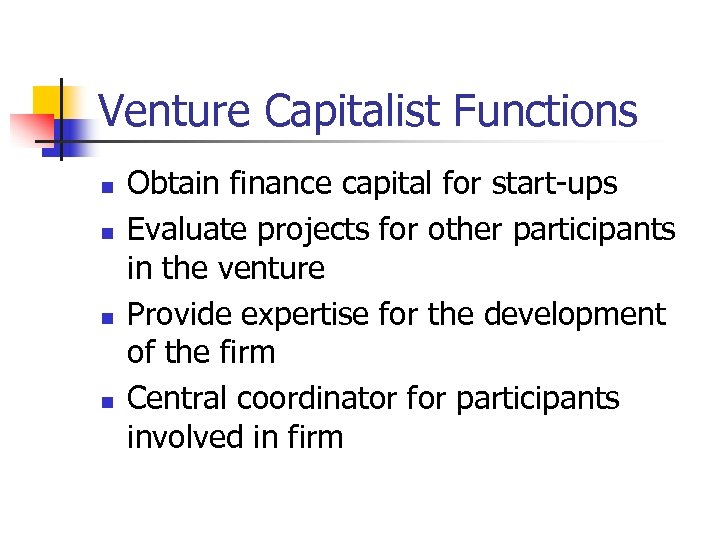 Venture Capitalist Functions

- Obtain finance capital for start-ups
- Evaluate projects for other participants in the venture
- Provide expertise for the development of the firm
- Central coordinator for participants involved in firm